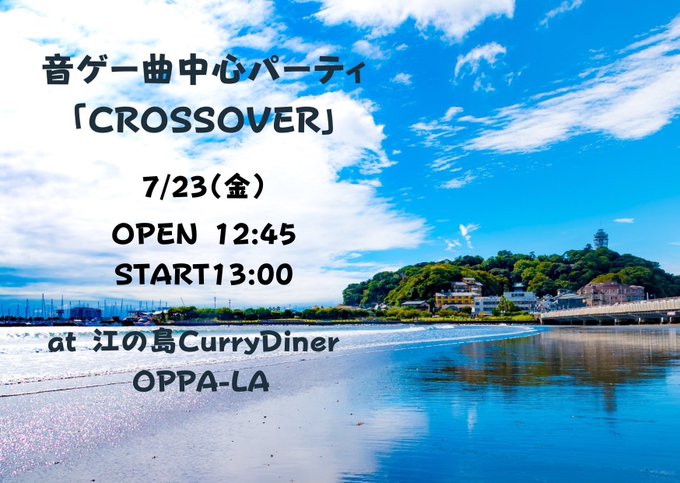 音ゲー曲中心パーティ
「CROSSOVER」

7/23(金)

OPEN 12:45
START13:00

at 江の島CurryDiner
OPPA-LA